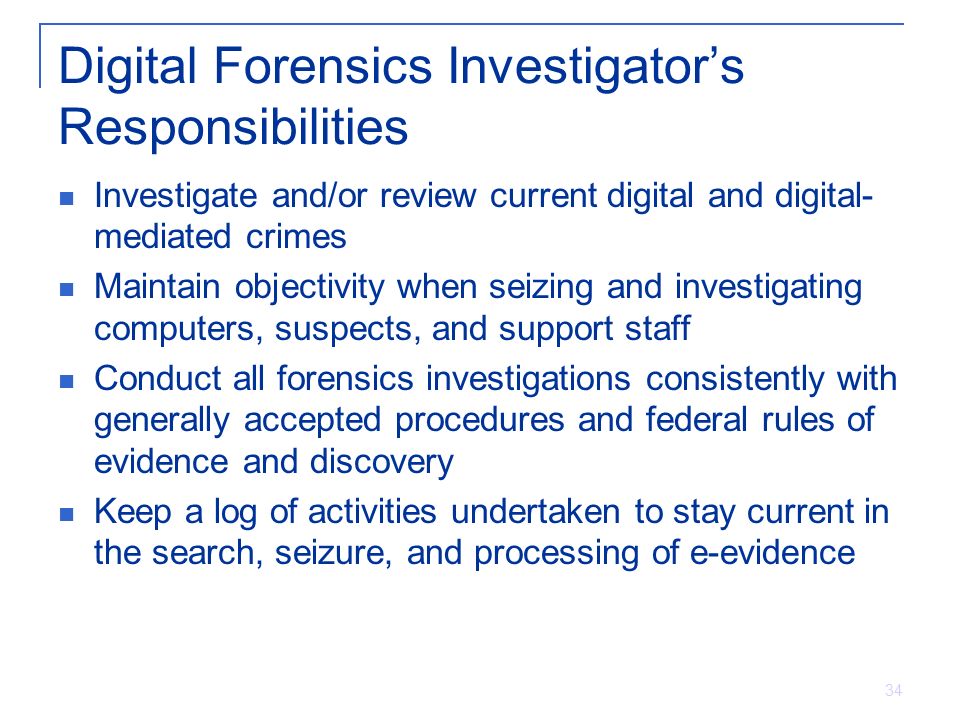 Digital Forensics Investigator's Responsibilities

- Investigate and/or review current digital and digital-mediated crimes
- Maintain objectivity when seizing and investigating computers, suspects, and support staff
- Conduct all forensics investigations consistently with generally accepted procedures and federal rules of evidence and discovery
- Keep a log of activities undertaken to stay current in the search, seizure, and processing of e-evidence

34